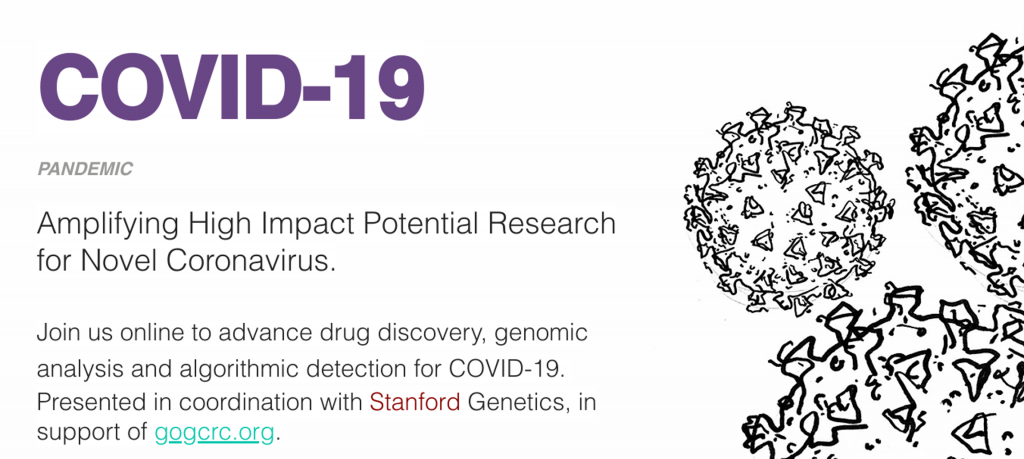 COVID-19

PANDEMIC

Amplifying High Impact Potential Research for Novel Coronavirus.

Join us online to advance drug discovery, genomic analysis and algorithmic detection for COVID-19. Presented in coordination with Stanford Genetics, in support of gogcrc.org.